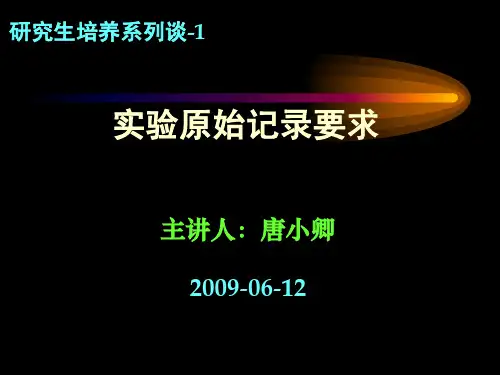 研究生培养系列谈-1

实验原始记录要求

主讲人：唐小卿

2009-06-12